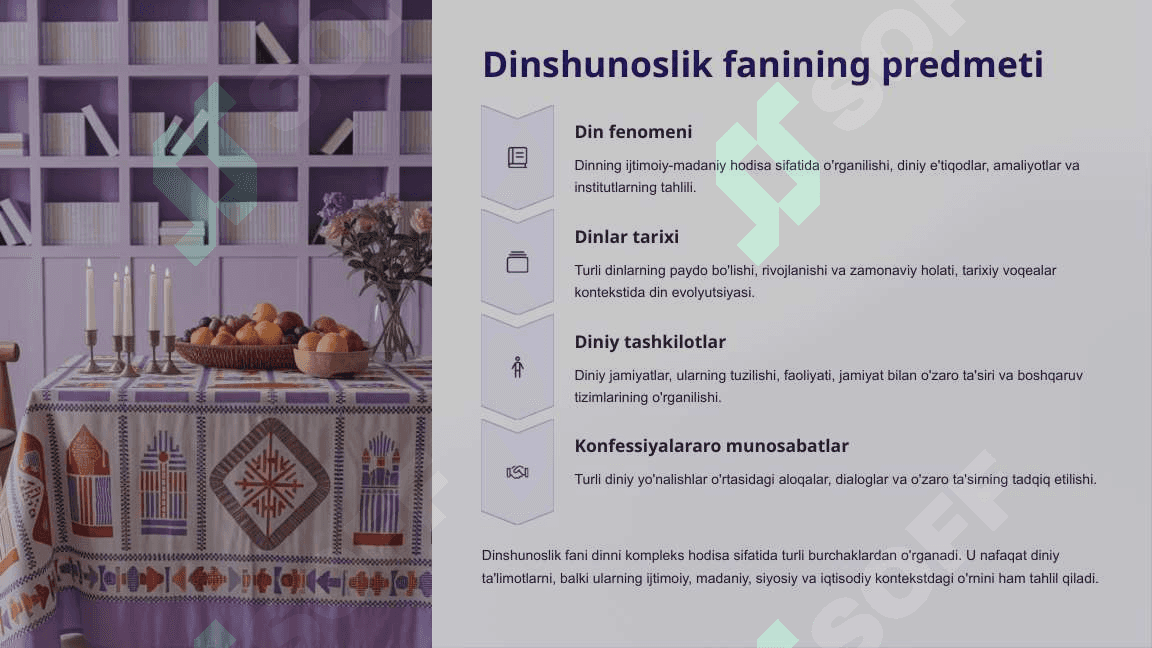 Dinshunoslik fanining predmeti

Din fenomeni

Dinning ijtimoiy-madaniy hodisa sifatida o'rganilishi, diniy e'tiqodlar, amaliyotlar va institutlarning tahlili.

Dinlar tarixi

Turli dinlarning paydo bo'lishi, rivojlanishi va zamonaviy holati, tarixiy voqealar kontekstida din evolyutsiyasi.

Diniy tashkilotlar

Diniy jamiyatlar, ularning tuzilishi, faoliyati, jamiyat bilan o'zaro ta'siri va boshqaruv tizimlarining o'rganilishi.

Konfessiyalararo munosabatlar

Turli diniy yo'nalishlar o'rtasidagi aloqalar, dialoglar va o'zaro ta'sirning tadqiq etilishi.

Dinshunoslik fani dinni kompleks hodisa sifatida turli burchaklardan o'rganadi. U nafaqat diniy ta'limotlarni, balki ularning ijtimoiy, madaniy, siyosiy va iqtisodiy kontekstdagi o'rnini ham tahlil qiladi.

SOFF